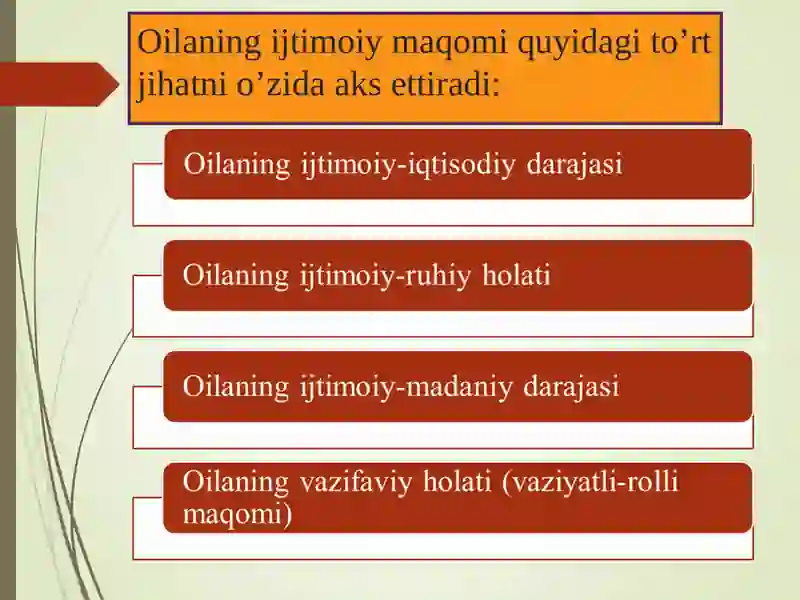 Oilaning ijtimoiy maqomi quyidagi to’rt jihatni o’zida aks ettiradi:

Oilaning ijtimoiy-iqtisodiy darajasi

Oilaning ijtimoiy-ruhiy holati

Oilaning ijtimoiy-madaniy darajasi

Oilaning vazifaviy holati (vaziyatli-rolli maqomi)